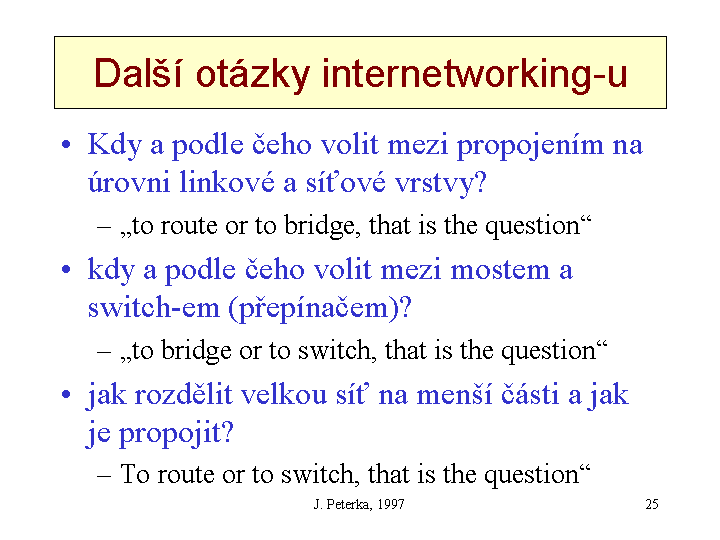 Další otázky internetworking-u

• Kdy a podle čeho volit mezi propojením na úrovni linkové a síťové vrstvy?
 – „to route or to bridge, that is the question“
• kdy a podle čeho volit mezi mostem a switch-em (přepínačem)?
 – „to bridge or to switch, that is the question“
• jak rozdělit velkou síť na menší části a jak je propojit?
 – To route or to switch, that is the question“

J. Peterka, 1997

25